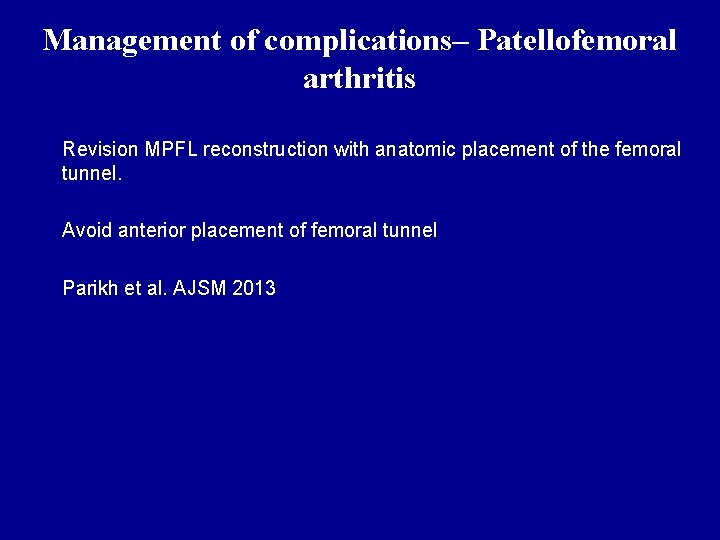 Management of complications– Patellofemoral arthritis

Revision MPFL reconstruction with anatomic placement of the femoral tunnel.

Avoid anterior placement of femoral tunnel

Parikh et al. AJSM 2013